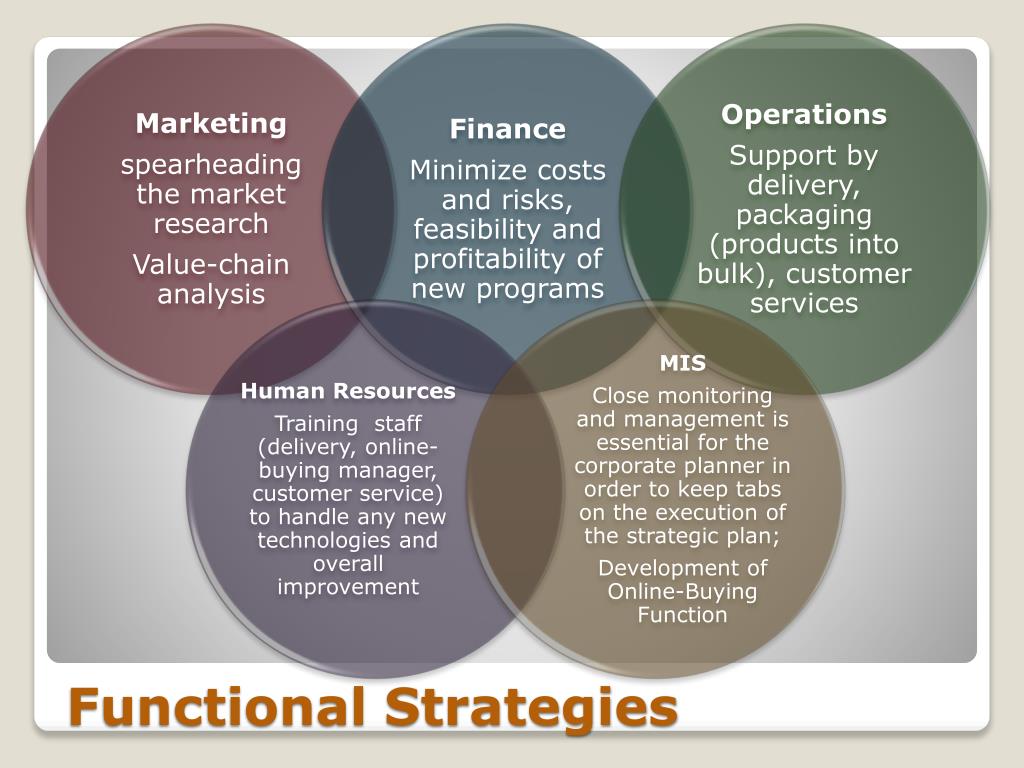 Marketing

spearheading the market research

Value-chain analysis

Finance

Minimize costs and risks, feasibility and profitability of new programs

Operations

Support by delivery, packaging (products into bulk), customer services

Human Resources

Training staff (delivery, online-buying manager, customer service) to handle any new technologies and overall improvement

MIS

Close monitoring and management is essential for the corporate planner in order to keep tabs on the execution of the strategic plan;

Development of Online-Buying Function

Functional Strategies